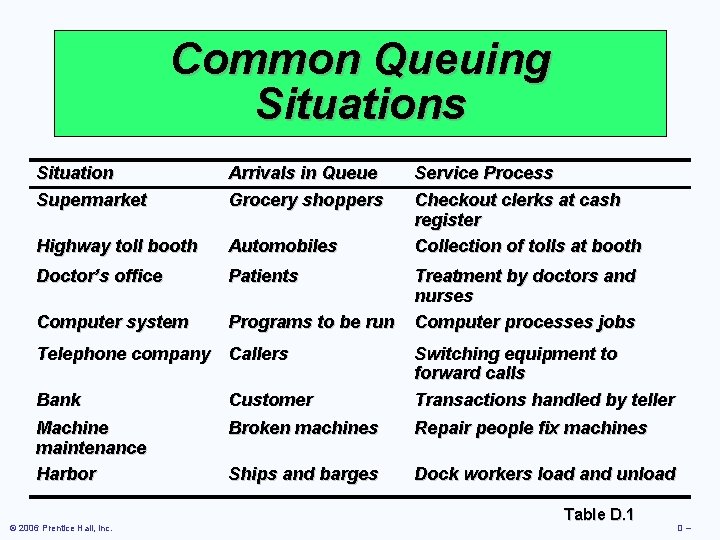 Common Queuing Situations

| Situation | Arrivals in Queue | Service Process |
|---|---|---|
| Supermarket | Grocery shoppers | Checkout clerks at cash register |
| Highway toll booth | Automobiles | Collection of tolls at booth |
| Doctor's office | Patients | Treatment by doctors and nurses |
| Computer system | Programs to be run | Computer processes jobs |
| Telephone company | Callers | Switching equipment to forward calls |
| Bank | Customer | Transactions handled by teller |
| Machine maintenance | Broken machines | Repair people fix machines |
| Harbor | Ships and barges | Dock workers load and unload |

Table D.1

© 2006 Prentice Hall, Inc.

D –